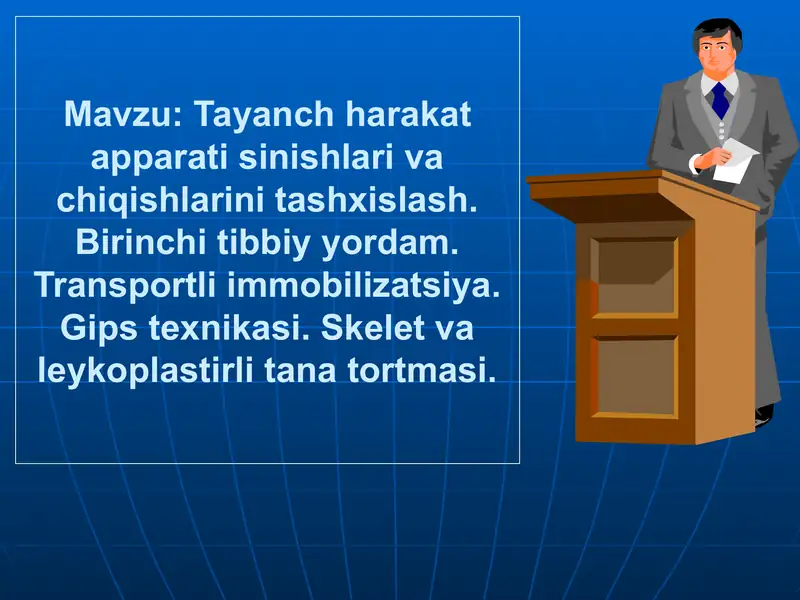 Mavzu: Tayanch harakat apparati sinishlari va chiqishlarini tashxislash. Birinchi tibbiy yordam. Transportli immobilizatsiya. Gips texnikasi. Skelet va leykoplastirli tana tortmasi.